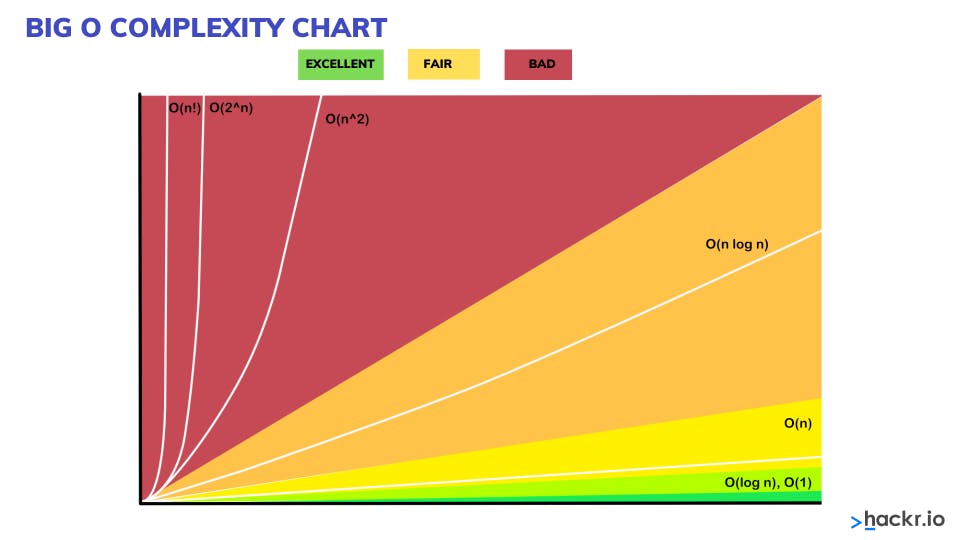 BIG O COMPLEXITY CHART

EXCELLENT

FAIR

BAD

O(n!) O(2^n)

O(n^2)

O(n log n)

O(n)

O(log n), O(1)

>hackr.io